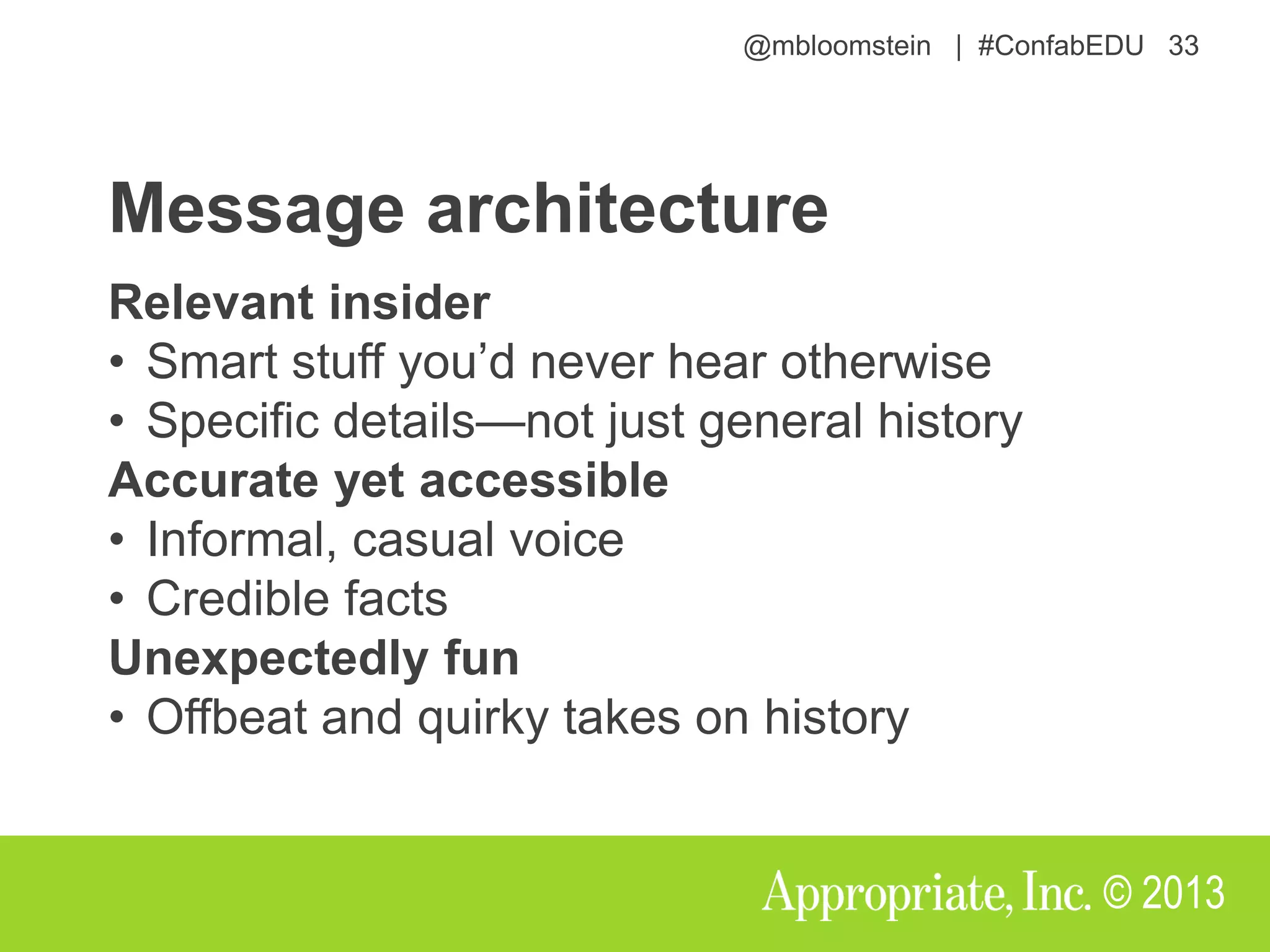 @mbloomstein | #ConfabEDU 33

Message architecture

Relevant insider
• Smart stuff you’d never hear otherwise
• Specific details—not just general history

Accurate yet accessible
• Informal, casual voice
• Credible facts

Unexpectedly fun
• Offbeat and quirky takes on history

Appropriate, Inc. © 2013